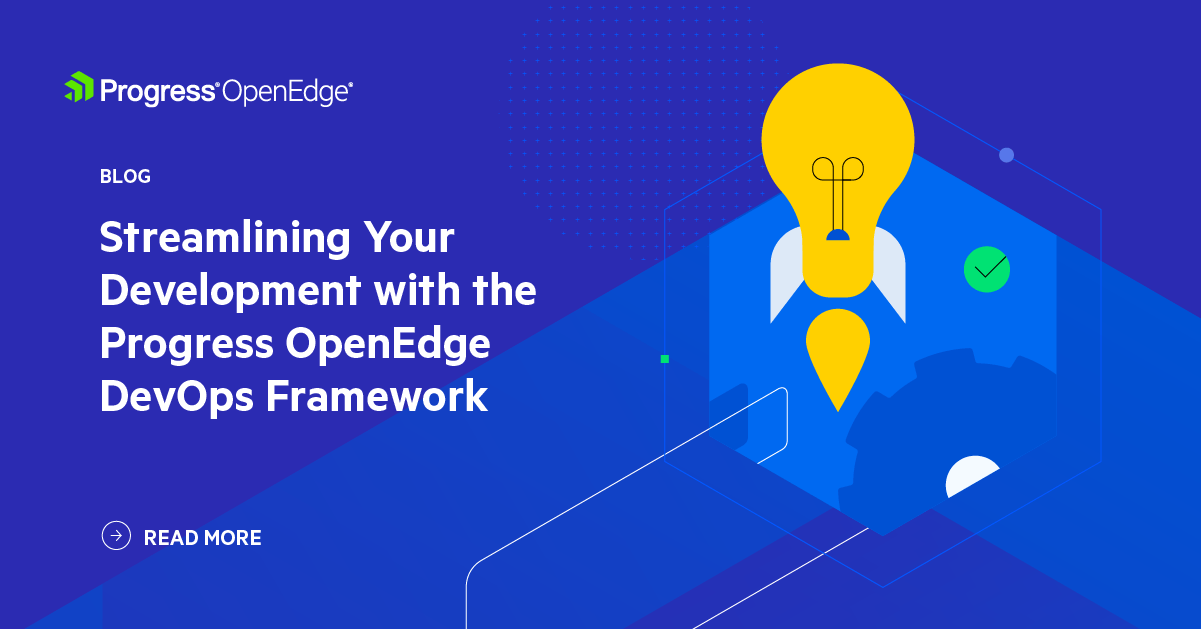 Progress® OpenEdge®

BLOG

Streamlining Your Development with the Progress OpenEdge DevOps Framework

READ MORE